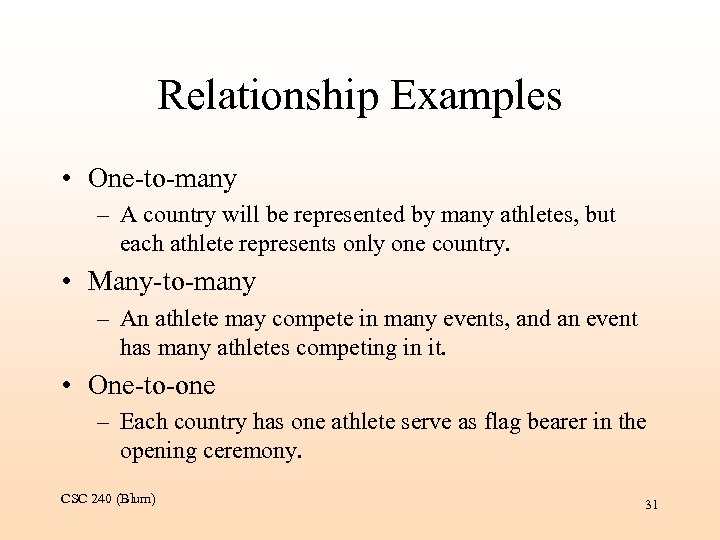 Relationship Examples

• One-to-many
– A country will be represented by many athletes, but each athlete represents only one country.

• Many-to-many
– An athlete may compete in many events, and an event has many athletes competing in it.

• One-to-one
– Each country has one athlete serve as flag bearer in the opening ceremony.

CSC 240 (Blum)

31